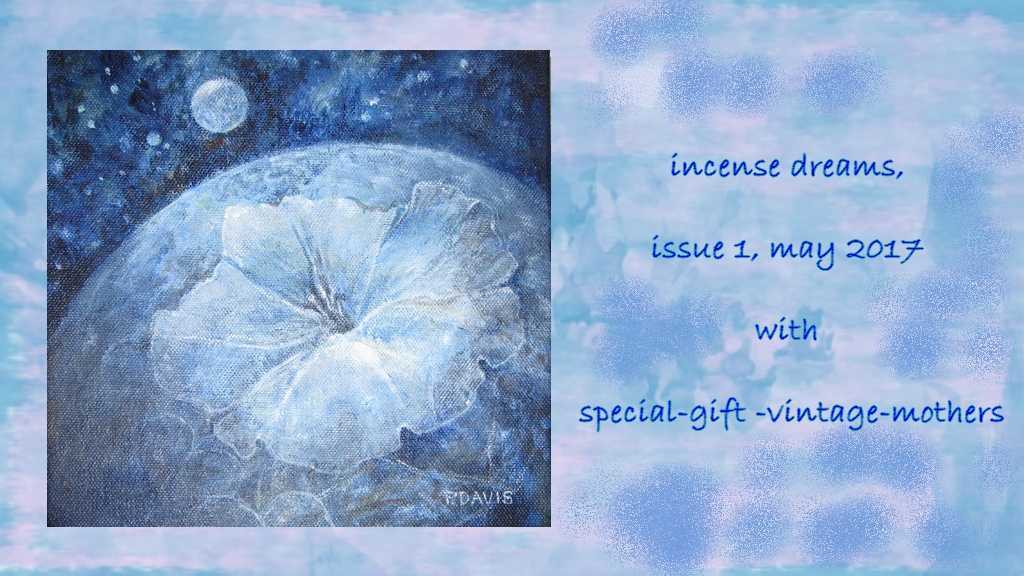 P.DAVIS

incense dreams,

issue 1, may 2017

with

special-gift -vintage-mothers